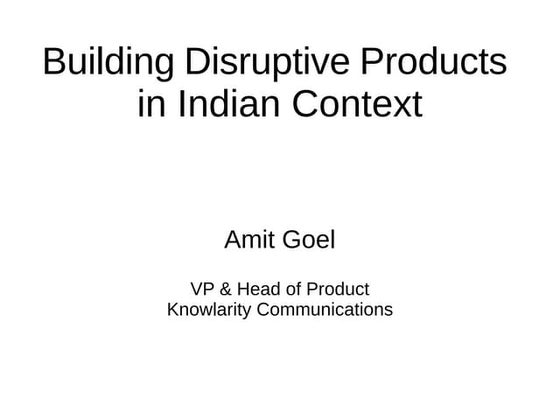 Building Disruptive Products in Indian Context

Amit Goel

VP & Head of Product
Knowlarity Communications